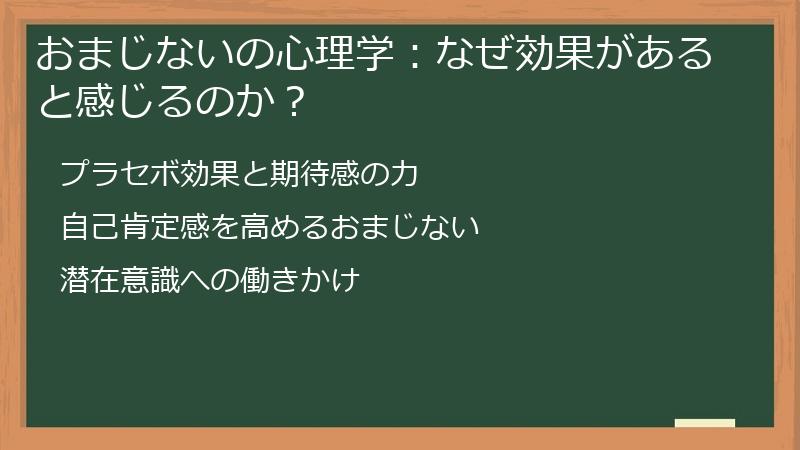 おまじないの心理学：なぜ効果があると感じるのか？

プラセボ効果と期待感の力

自己肯定感を高めるおまじない

潜在意識への働きかけ